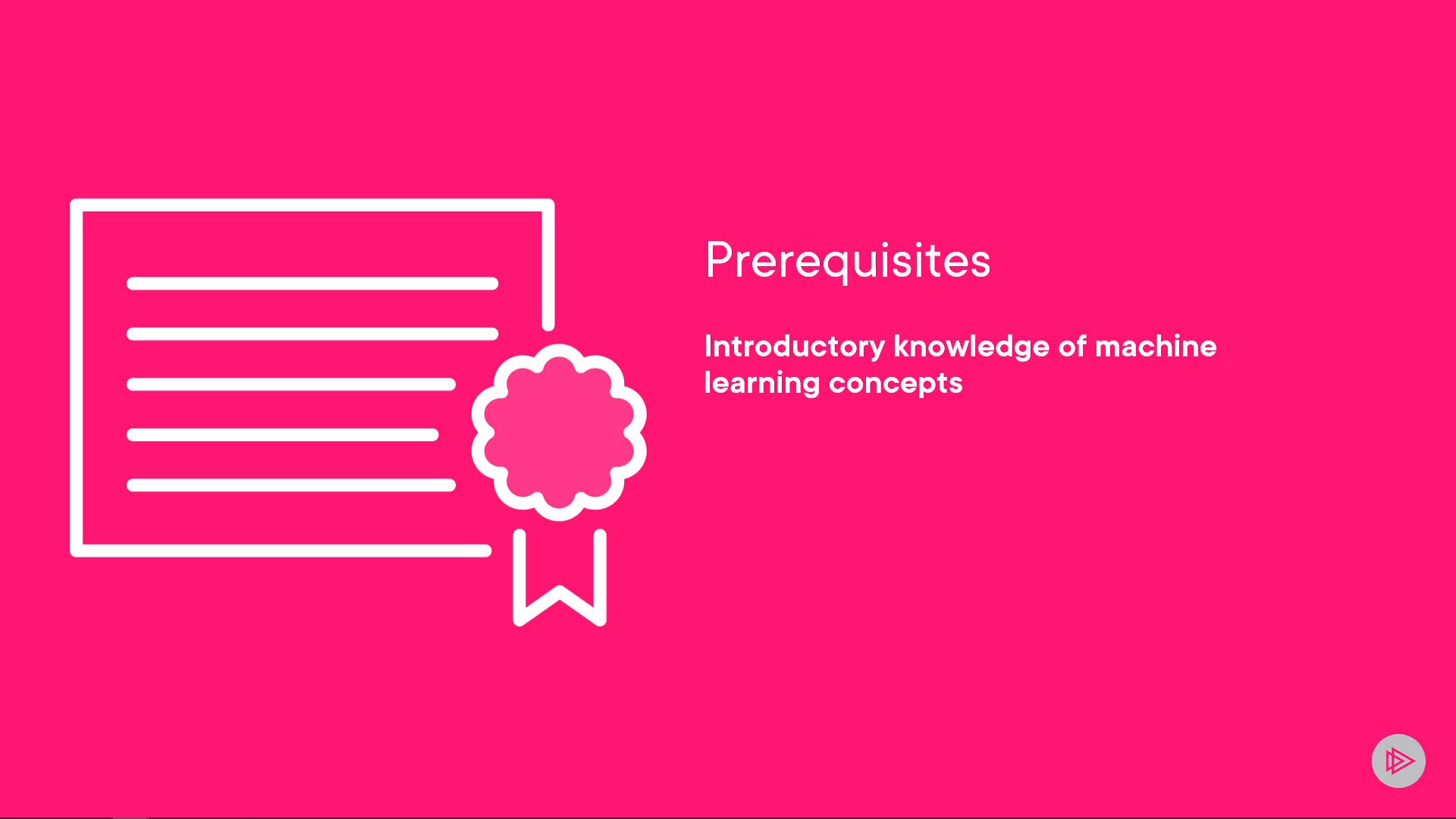 Prerequisites

Introductory knowledge of machine learning concepts